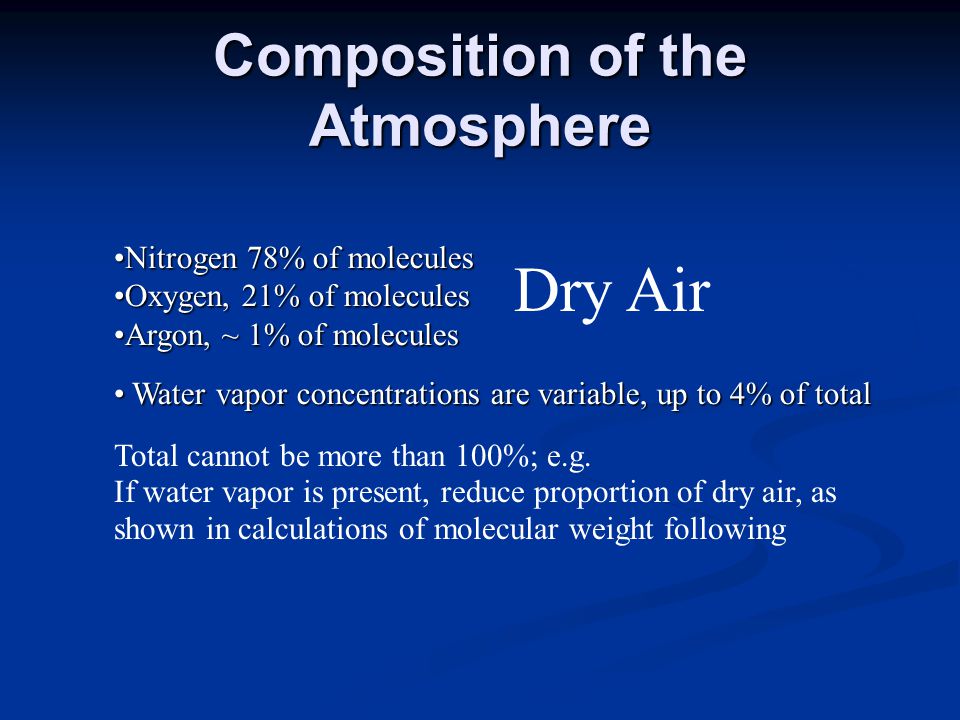 Composition of the Atmosphere

•Nitrogen 78% of molecules
•Oxygen, 21% of molecules
•Argon, ~ 1% of molecules

Dry Air

• Water vapor concentrations are variable, up to 4% of total

Total cannot be more than 100%; e.g.
If water vapor is present, reduce proportion of dry air, as shown in calculations of molecular weight following